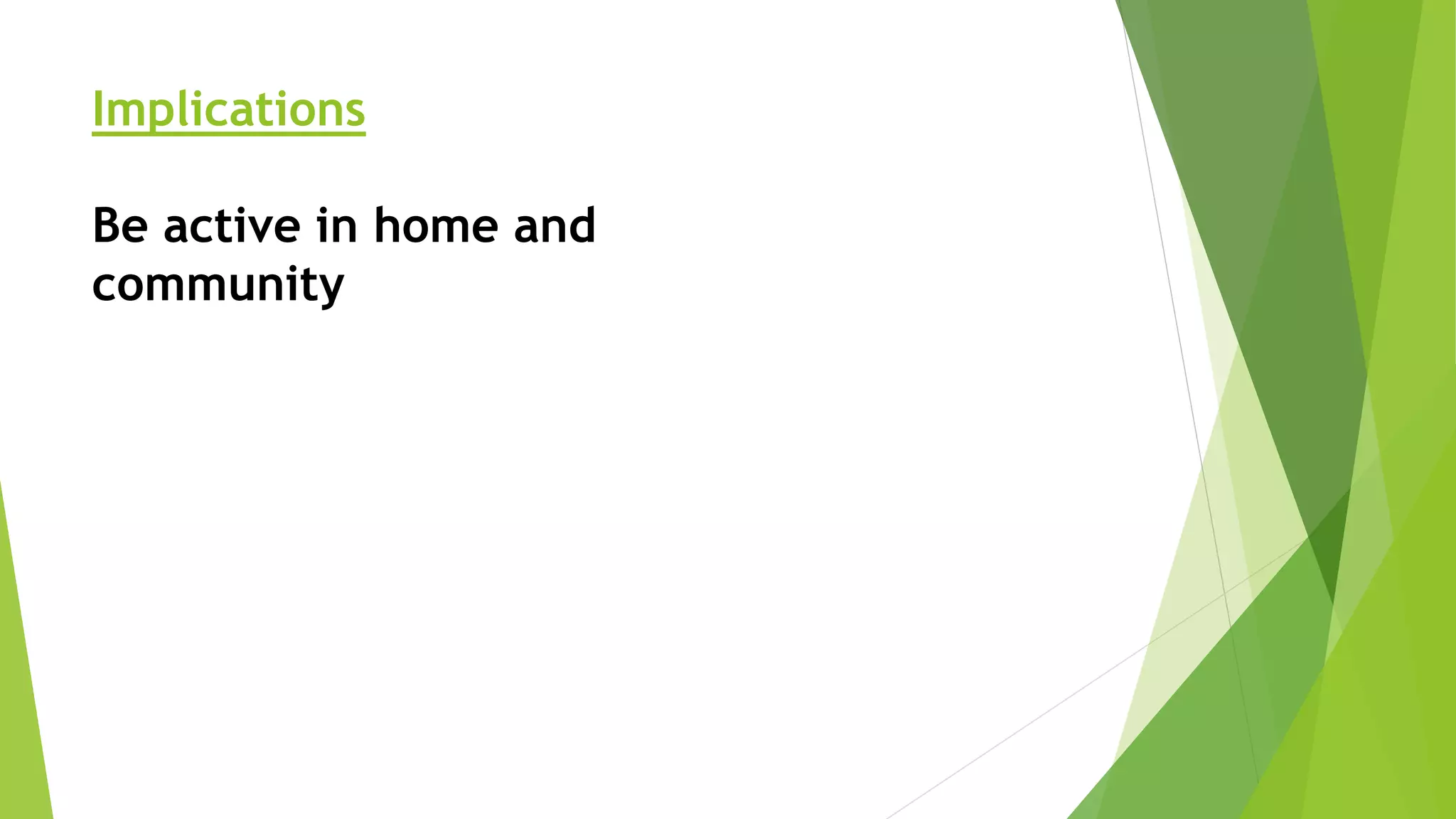 Implications

Be active in home and community